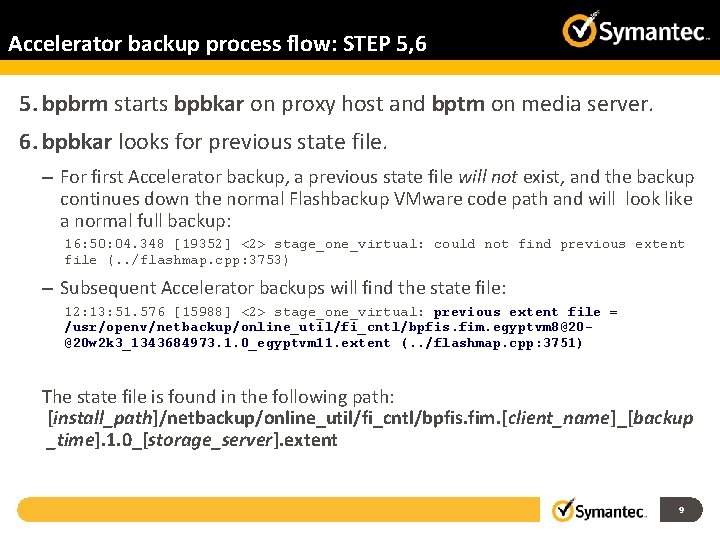 Accelerator backup process flow: STEP 5,6

Symantec.

5. bpbrm starts bpbkar on proxy host and bptm on media server.

6. bpbkar looks for previous state file.

– For first Accelerator backup, a previous state file will not exist, and the backup continues down the normal Flashbackup VMware code path and will look like a normal full backup:

16:50:04.348 [19352] <2> stage_one_virtual: could not find previous extent file (../flashmap.cpp:3753)

– Subsequent Accelerator backups will find the state file:

12:13:51.576 [15988] <2> stage_one_virtual: previous extent file = /usr/openv/netbackup/online_util/fi_cntl/bpfis.fim.egyptvm8@20-@20w2k3_1343684973.1.0_egyptvm11.extent (../flashmap.cpp:3751)

The state file is found in the following path:
[install_path]/netbackup/online_util/fi_cntl/bpfis.fim.[client_name]_[backup_time].1.0_[storage_server].extent

Symantec.

9